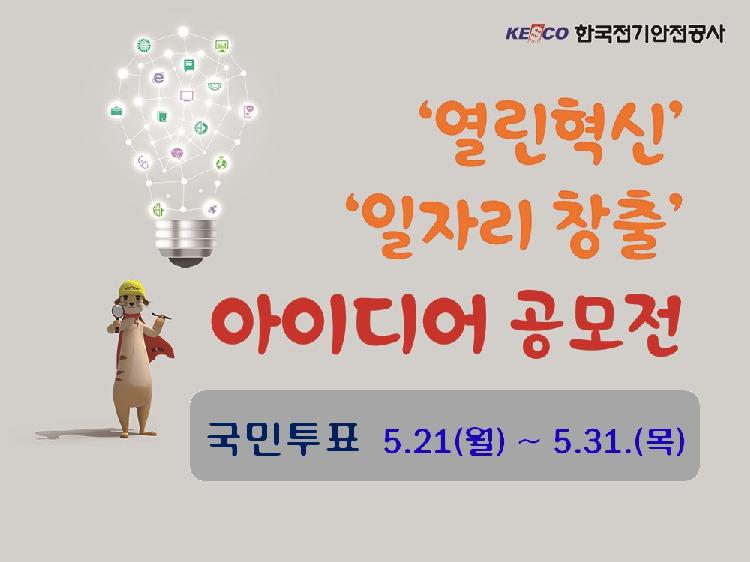 KESCO 한국전기안전공사

'열린혁신'
'일자리 창출'
아이디어 공모전

국민투표 5.21(월) ~ 5.31.(목)